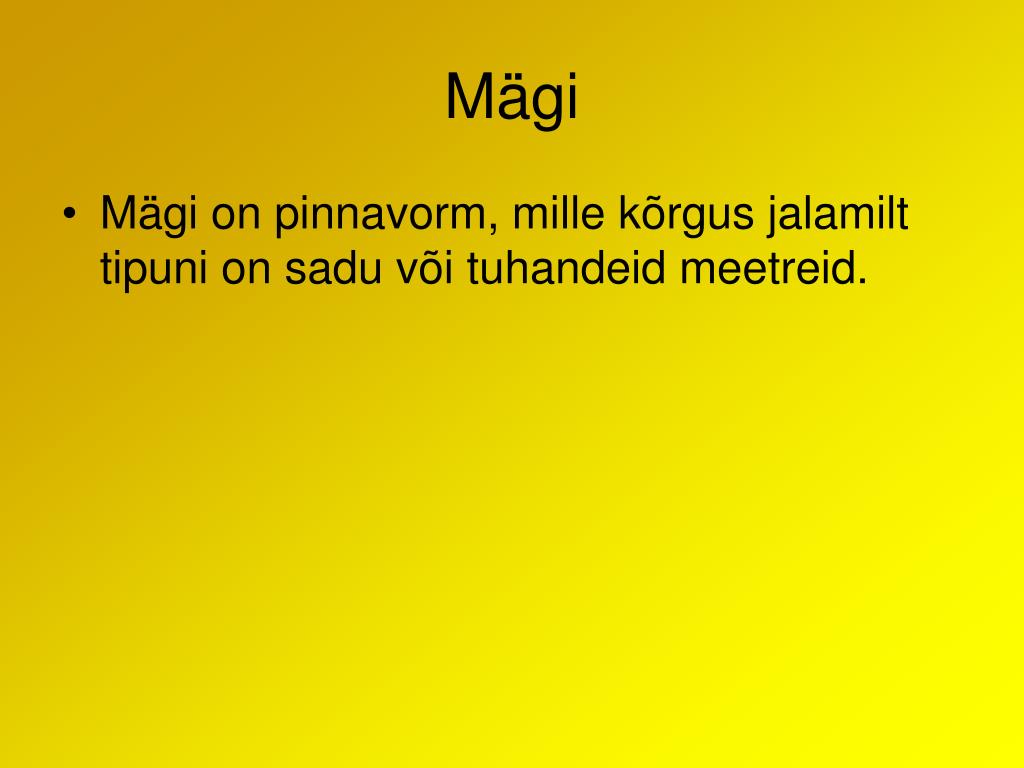 Mägi

• Mägi on pinnavorm, mille kõrgus jalamilt tipuni on sadu või tuhandeid meetreid.